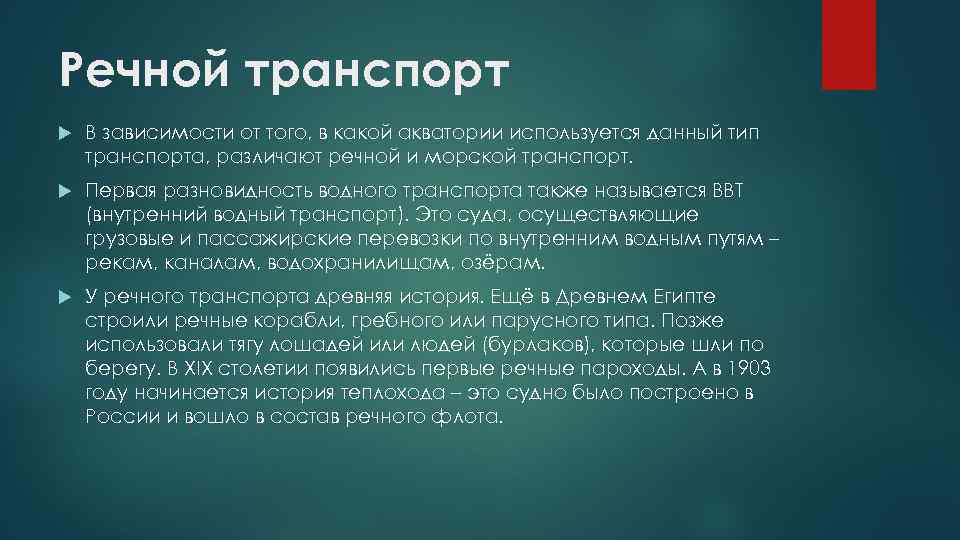 Речной транспорт

В зависимости от того, в какой акватории используется данный тип транспорта, различают речной и морской транспорт.

Первая разновидность водного транспорта также называется ВВТ (внутренний водный транспорт). Это суда, осуществляющие грузовые и пассажирские перевозки по внутренним водным путям – рекам, каналам, водохранилищам, озёрам.

У речного транспорта древняя история. Ещё в Древнем Египте строили речные корабли, гребного или парусного типа. Позже использовали тягу лошадей или людей (бурлаков), которые шли по берегу. В XIX столетии появились первые речные пароходы. А в 1903 году начинается история теплохода – это судно было построено в России и вошло в состав речного флота.